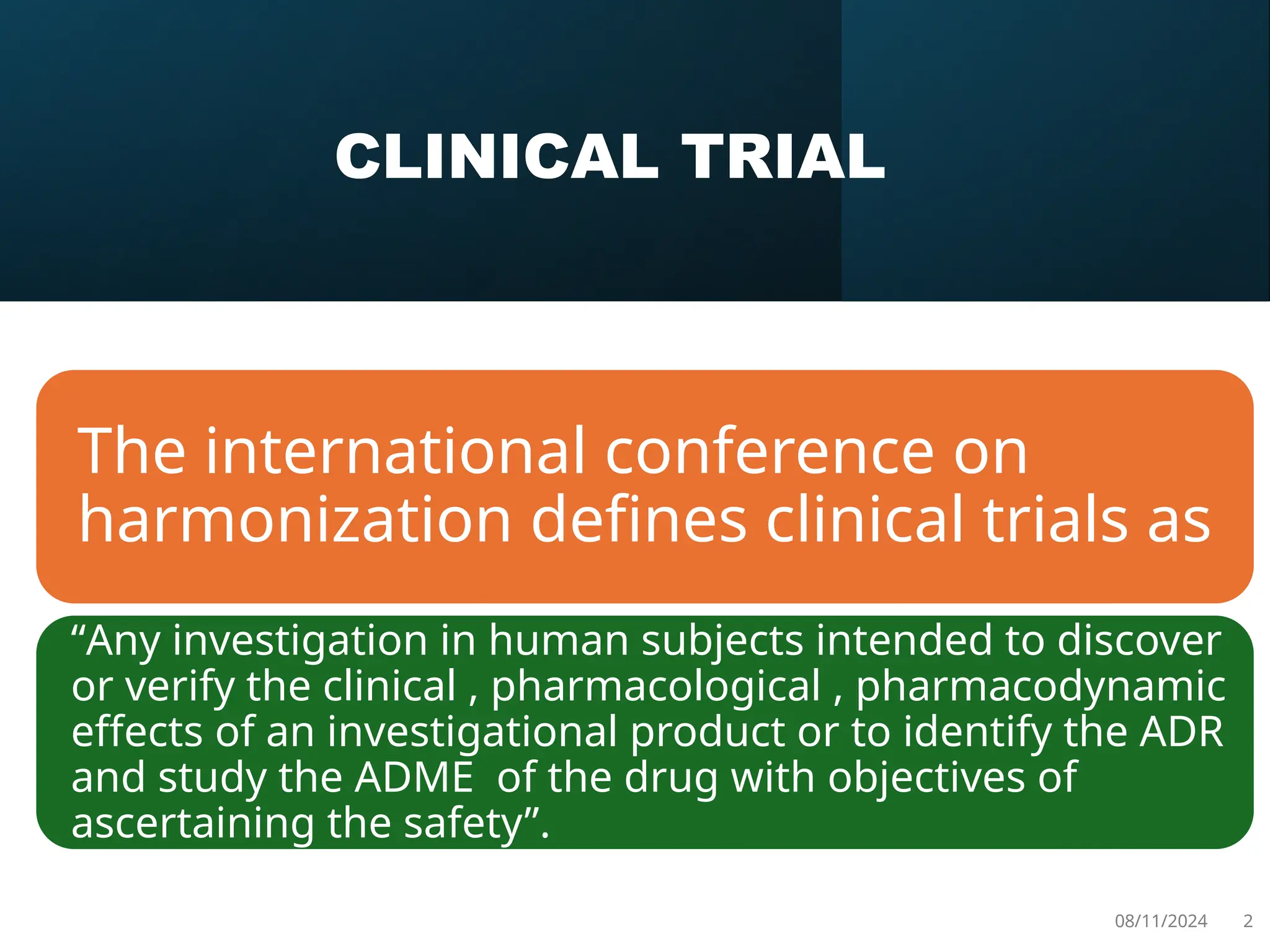 CLINICAL TRIAL

The international conference on harmonization defines clinical trials as

“Any investigation in human subjects intended to discover or verify the clinical , pharmacological , pharmacodynamic effects of an investigational product or to identify the ADR and study the ADME  of the drug with objectives of ascertaining the safety”.

08/11/2024 2